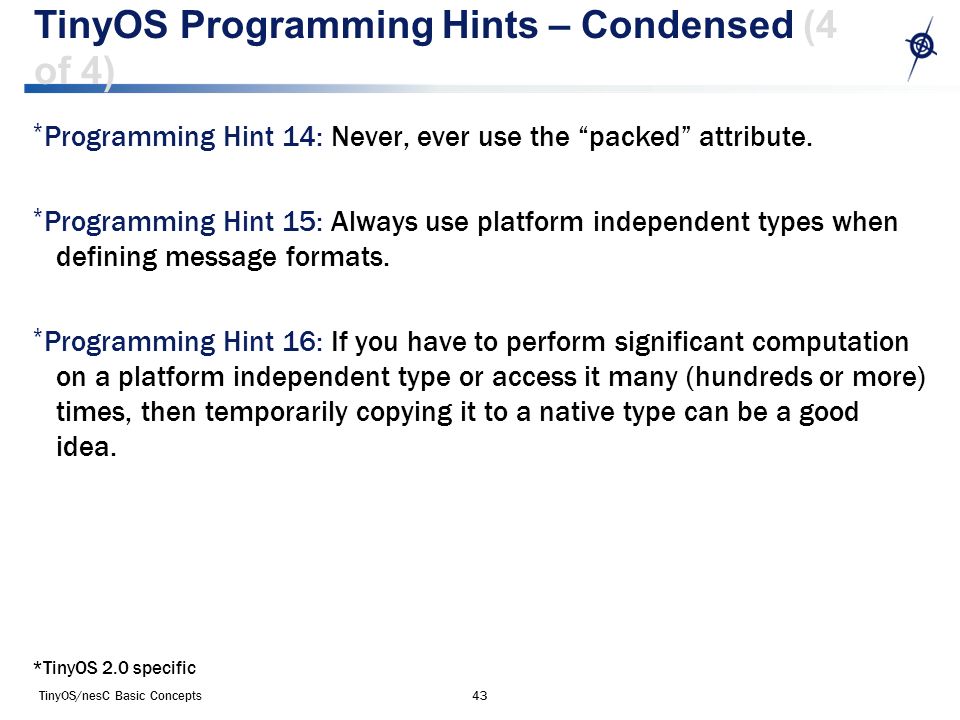 TinyOS Programming Hints – Condensed (4 of 4)

*Programming Hint 14: Never, ever use the “packed” attribute.

*Programming Hint 15: Always use platform independent types when defining message formats.

*Programming Hint 16: If you have to perform significant computation on a platform independent type or access it many (hundreds or more) times, then temporarily copying it to a native type can be a good idea.

*TinyOS 2.0 specific

TinyOS/nesC Basic Concepts

43